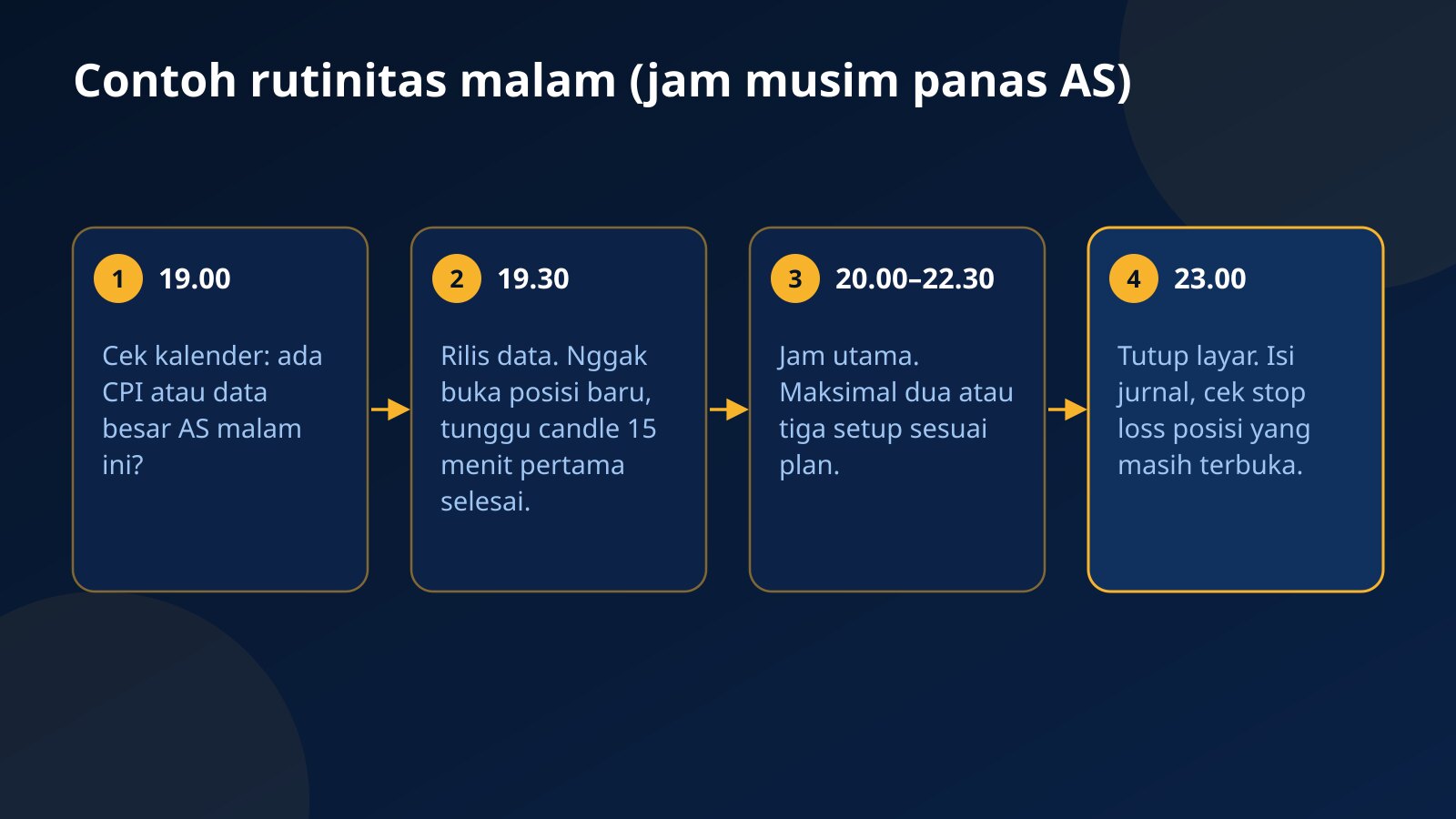 Contoh rutinitas malam (jam musim panas AS)

1 19.00

Cek kalender: ada CPI atau data besar AS malam ini?

2 19.30

Rilis data. Nggak buka posisi baru, tunggu candle 15 menit pertama selesai.

3 20.00–22.30

Jam utama. Maksimal dua atau tiga setup sesuai plan.

4 23.00

Tutup layar. Isi jurnal, cek stop loss posisi yang masih terbuka.